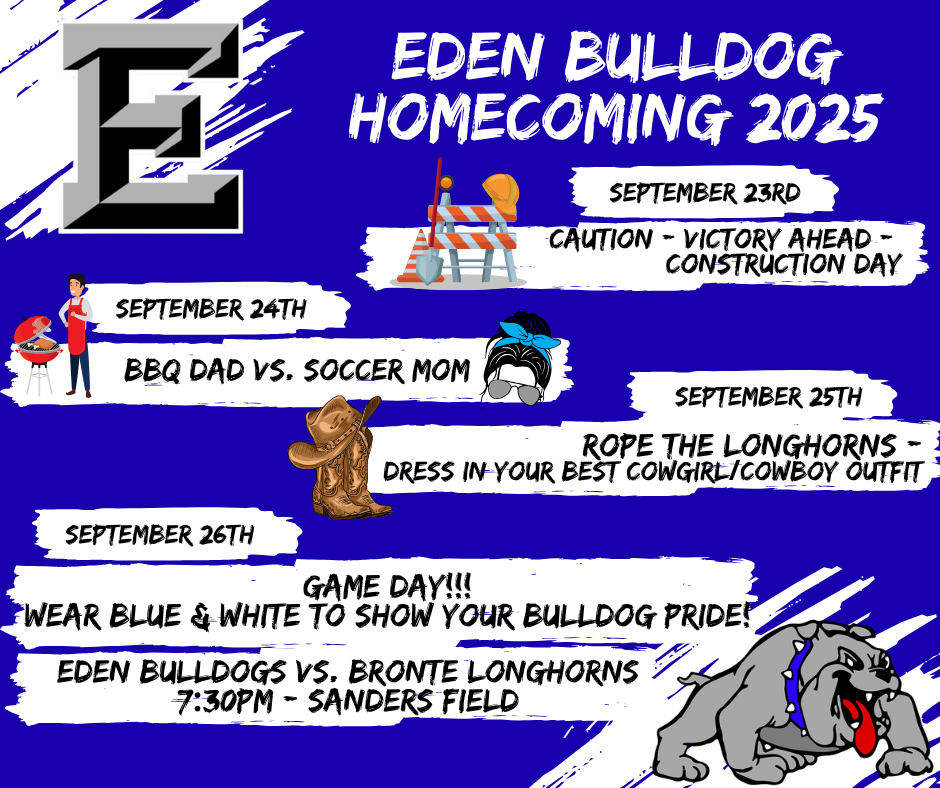 E

EDEN BULLDOG HOMECOMING 2025

SEPTEMBER 23RD

CAUTION - VICTORY AHEAD - CONSTRUCTION DAY

SEPTEMBER 24TH

BBQ DAD VS. SOCCER MOM

SEPTEMBER 25TH

ROPE THE LONGHORNS - DRESS IN YOUR BEST COWGIRL/COWBOY OUTFIT

SEPTEMBER 26TH

GAME DAY!!!
WEAR BLUE & WHITE TO SHOW YOUR BULLDOG PRIDE!

EDEN BULLDOGS VS. BRONTE LONGHORNS
7:30PM - SANDERS FIELD